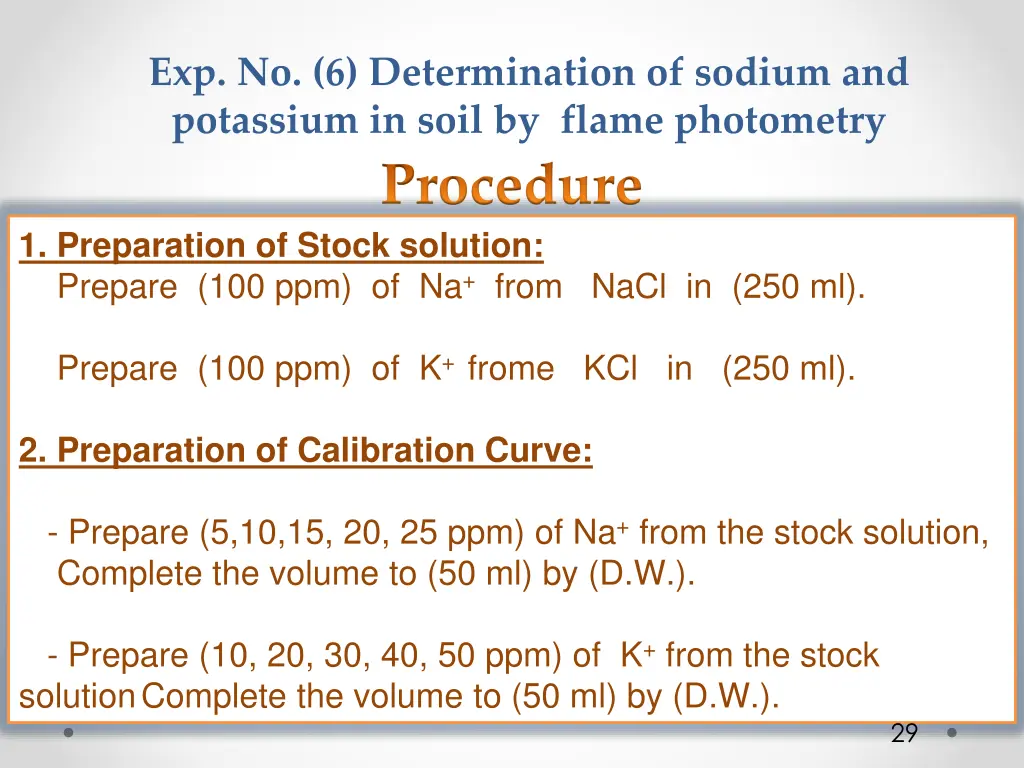 Exp. No. (6) Determination of sodium and potassium in soil by flame photometry

Procedure

1. Preparation of Stock solution:

Prepare (100 ppm) of $Na^+$ from NaCl in (250 ml).

Prepare (100 ppm) of $K^+$ frome KCl in (250 ml).

2. Preparation of Calibration Curve:

- Prepare (5,10,15, 20, 25 ppm) of $Na^+$ from the stock solution, Complete the volume to (50 ml) by (D.W.).

- Prepare (10, 20, 30, 40, 50 ppm) of $K^+$ from the stock solution Complete the volume to (50 ml) by (D.W.).

29